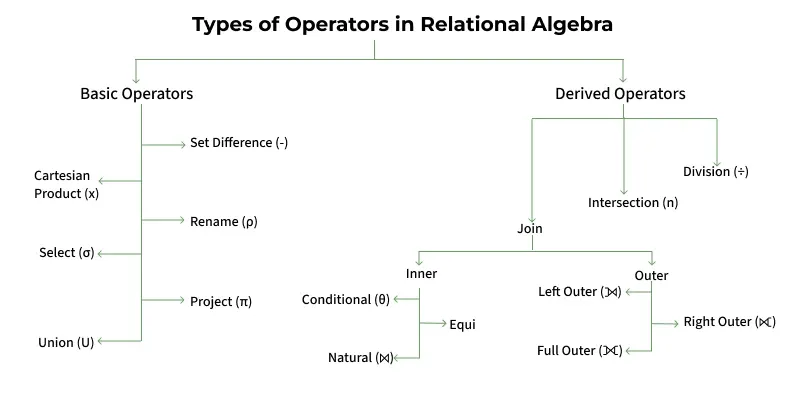 Types of Operators in Relational Algebra

Basic Operators

Set Difference (-)

Cartesian Product (x)

Rename (ρ)

Select (σ)

Project (π)

Union (U)

Derived Operators

Division (÷)

Intersection (n)

Join

Inner

Conditional (θ)

Equi

Natural (⋈)

Outer

Left Outer (⟕)

Right Outer (⟖)

Full Outer (⟗)